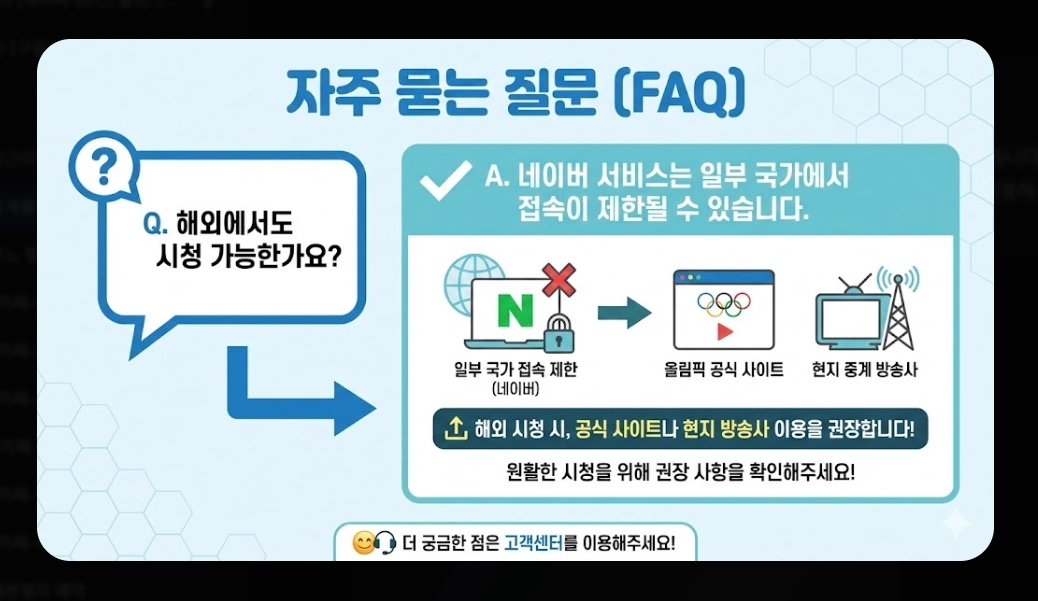 자주 묻는 질문 (FAQ)

?

Q. 해외에서도 시청 가능한가요?

A. 네이버 서비스는 일부 국가에서 접속이 제한될 수 있습니다.

N

일부 국가 접속 제한 (네이버)

올림픽 공식 사이트

현지 중계 방송사

해외 시청 시, 공식 사이트나 현지 방송사 이용을 권장합니다!

원활한 시청을 위해 권장 사항을 확인해주세요!

더 궁금한 점은 고객센터를 이용해주세요!